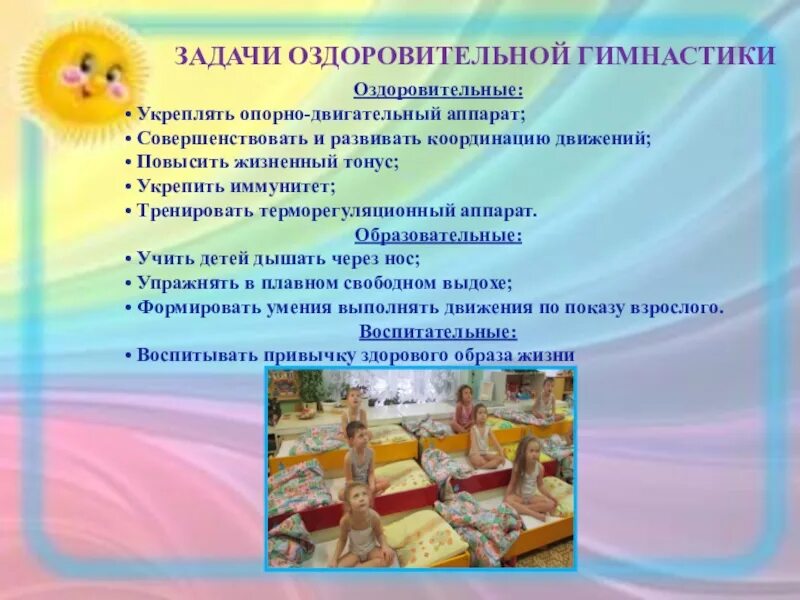 ЗАДАЧИ ОЗДОРОВИТЕЛЬНОЙ ГИМНАСТИКИ

Оздоровительные:

• Укреплять опорно-двигательный аппарат;
• Совершенствовать и развивать координацию движений;
• Повысить жизненный тонус;
• Укрепить иммунитет;
• Тренировать терморегуляционный аппарат.

Образовательные:

• Учить детей дышать через нос;
• Упражнять в плавном свободном выдохе;
• Формировать умения выполнять движения по показу взрослого.

Воспитательные:

• Воспитывать привычку здорового образа жизни